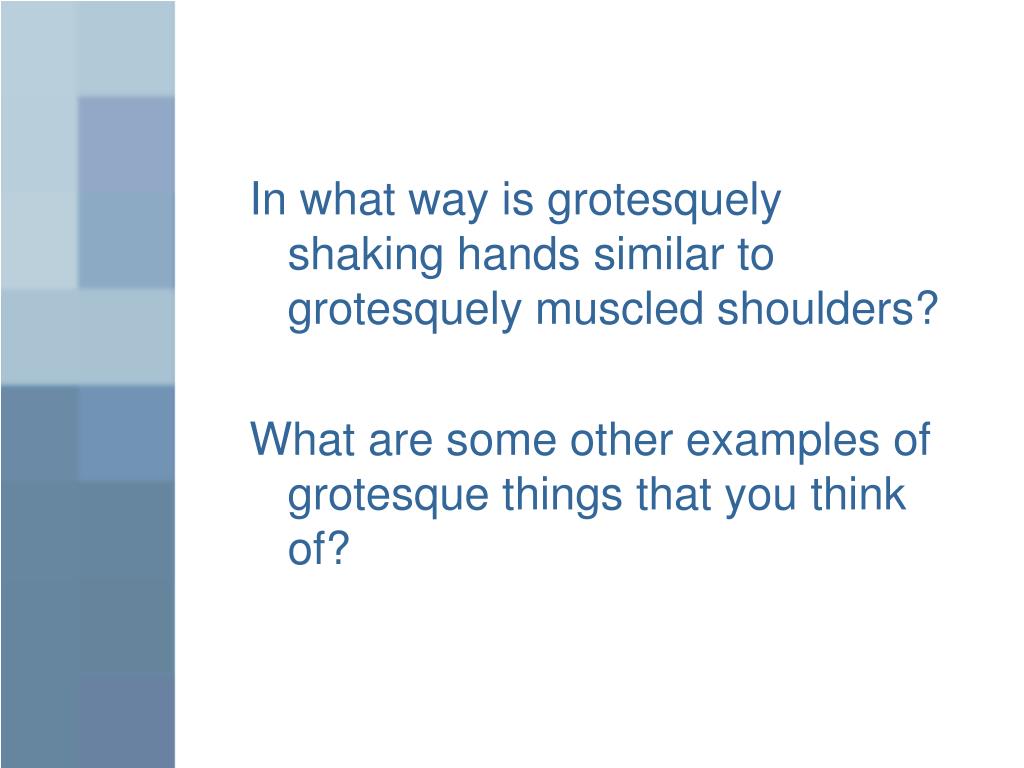 In what way is grotesquely shaking hands similar to grotesquely muscled shoulders?

What are some other examples of grotesque things that you think of?